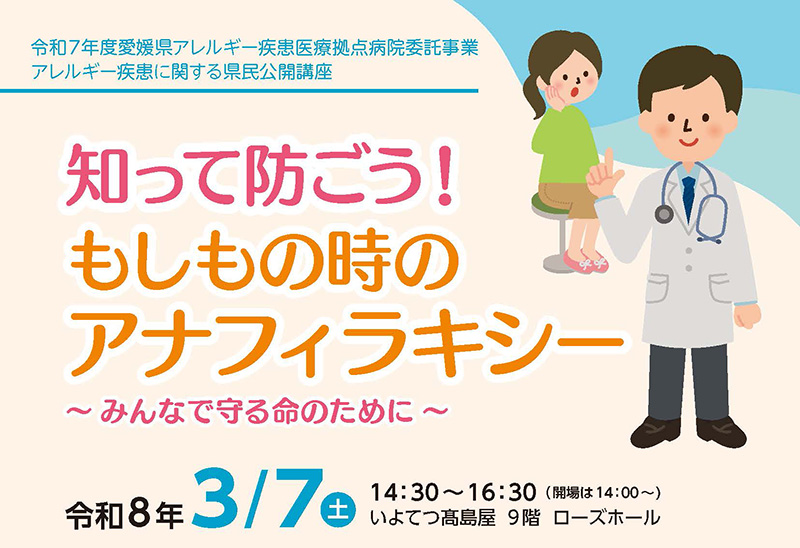 令和7年度愛媛県アレルギー疾患医療拠点病院委託事業
アレルギー疾患に関する県民公開講座

知って防ごう!
もしもの時の
アナフィラキシー
～ みんなで守る命のために ～

令和8年 3/7 土 14:30～16:30（開場は14:00～）
いよてつ髙島屋 9階 ローズホール